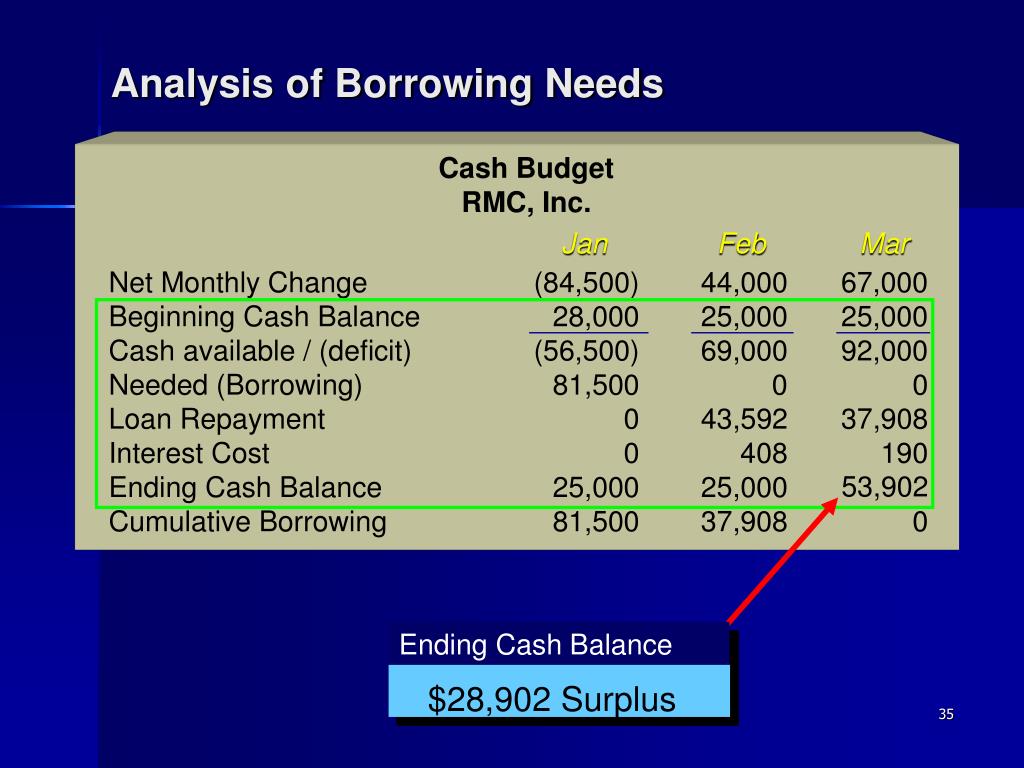 Analysis of Borrowing Needs

Cash Budget
RMC, Inc.

| | Jan | Feb | Mar |
|---|---|---|---|
| Net Monthly Change | (84,500) | 44,000 | 67,000 |
| Beginning Cash Balance | 28,000 | 25,000 | 25,000 |
| Cash available / (deficit) | (56,500) | 69,000 | 92,000 |
| Needed (Borrowing) | 81,500 | 0 | 0 |
| Loan Repayment | 0 | 43,592 | 37,908 |
| Interest Cost | 0 | 408 | 190 |
| Ending Cash Balance | 25,000 | 25,000 | 53,902 |
| Cumulative Borrowing | 81,500 | 37,908 | 0 |

Ending Cash Balance
$28,902 Surplus

35